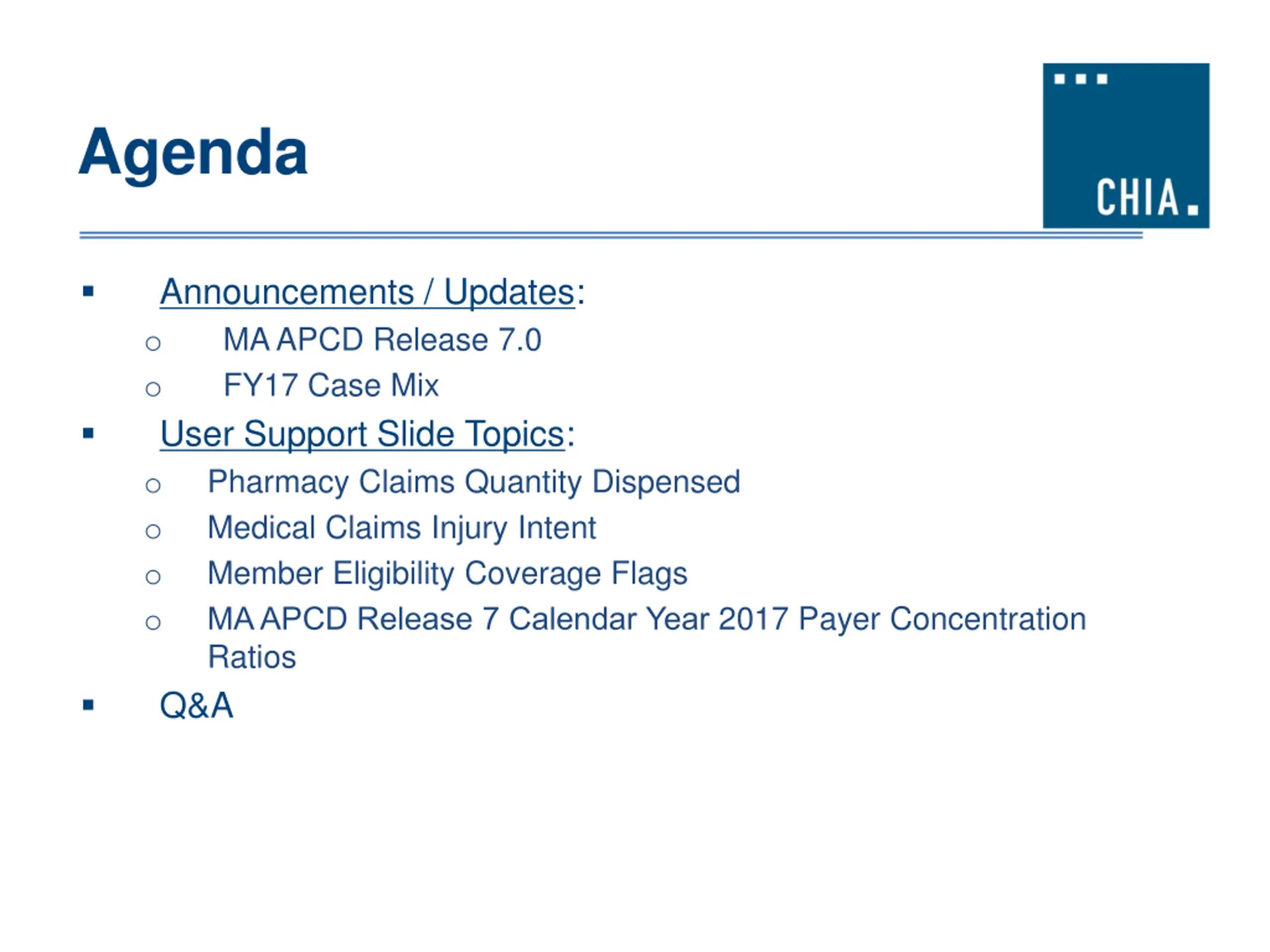 Agenda

CHIA.

▪ Announcements / Updates:
  ○ MA APCD Release 7.0
  ○ FY17 Case Mix
▪ User Support Slide Topics:
  ○ Pharmacy Claims Quantity Dispensed
  ○ Medical Claims Injury Intent
  ○ Member Eligibility Coverage Flags
  ○ MA APCD Release 7 Calendar Year 2017 Payer Concentration Ratios
▪ Q&A